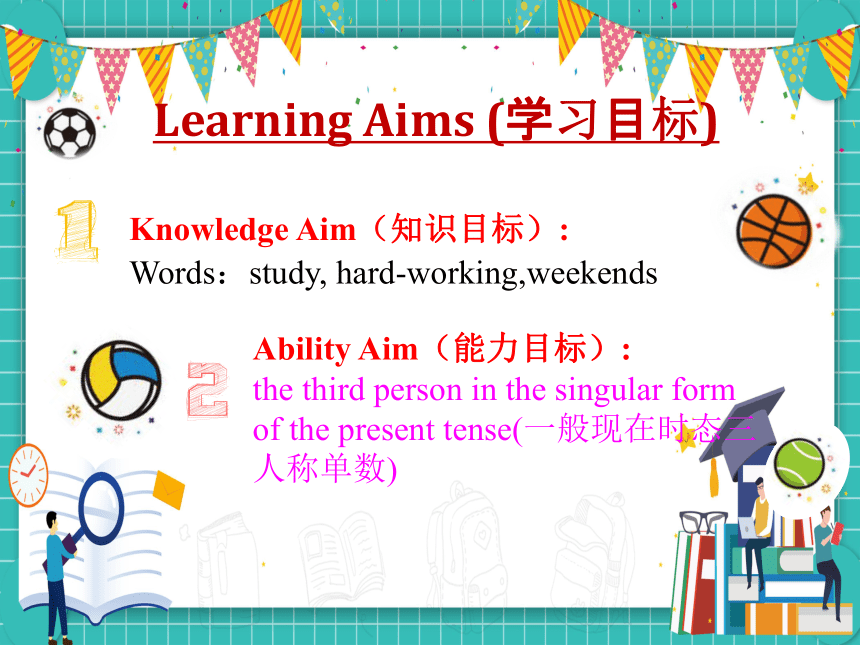 Learning Aims (学习目标)

1

Knowledge Aim（知识目标）:
Words：study, hard-working,weekends

2

Ability Aim（能力目标）:
the third person in the singular form of the present tense(一般现在时态三人称单数)